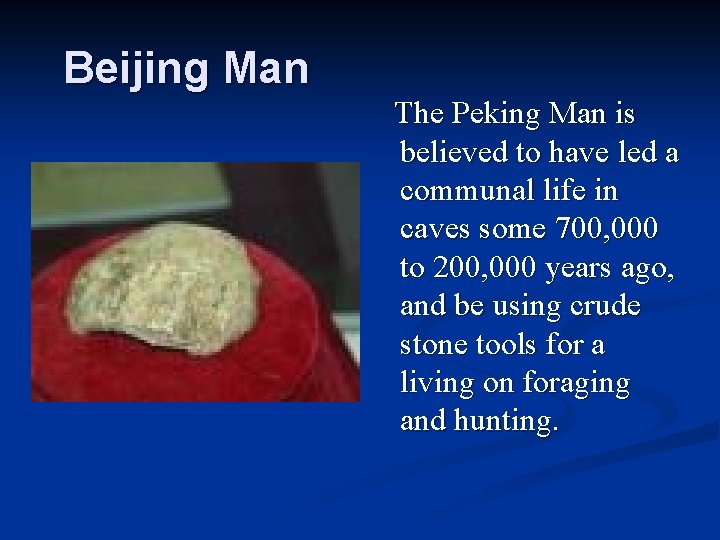 Beijing Man

The Peking Man is believed to have led a communal life in caves some 700,000 to 200,000 years ago, and be using crude stone tools for a living on foraging and hunting.